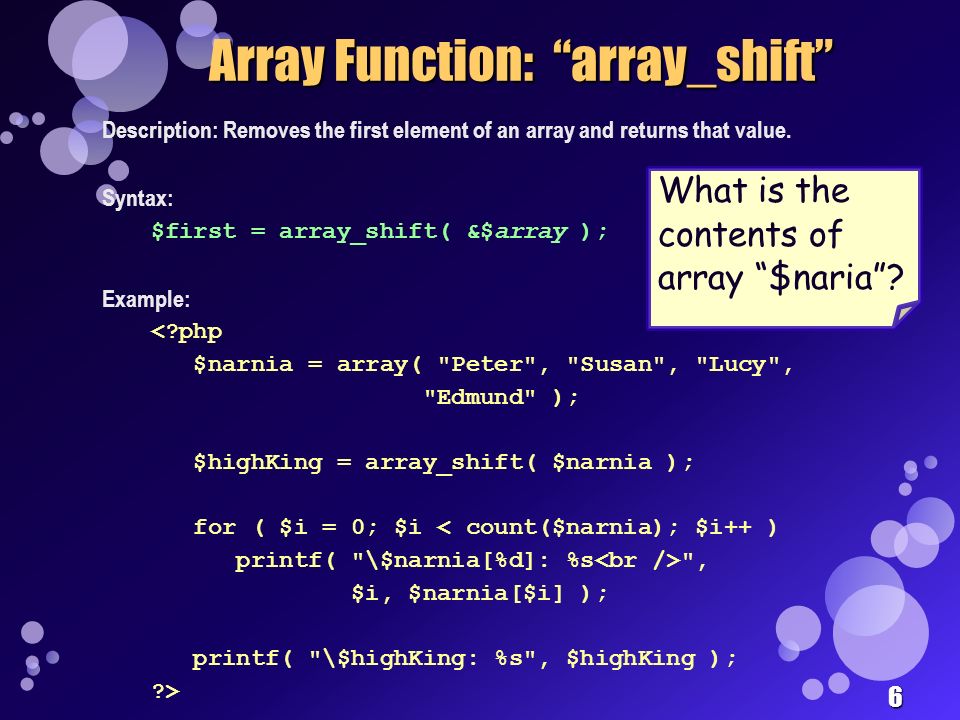 Array Function: “array_shift”

Description: Removes the first element of an array and returns that value.

Syntax:
$first = array_shift( &$array );

What is the contents of array “$naria”?

Example:
<?php
$narnia = array( "Peter", "Susan", "Lucy", "Edmund" );

$highKing = array_shift( $narnia );

for ( $i = 0; $i < count($narnia); $i++ )
printf( "\$narnia[%d]: %s<br />",
$i, $narnia[$i] );

printf( "\$highKing: %s", $highKing );
?>

6